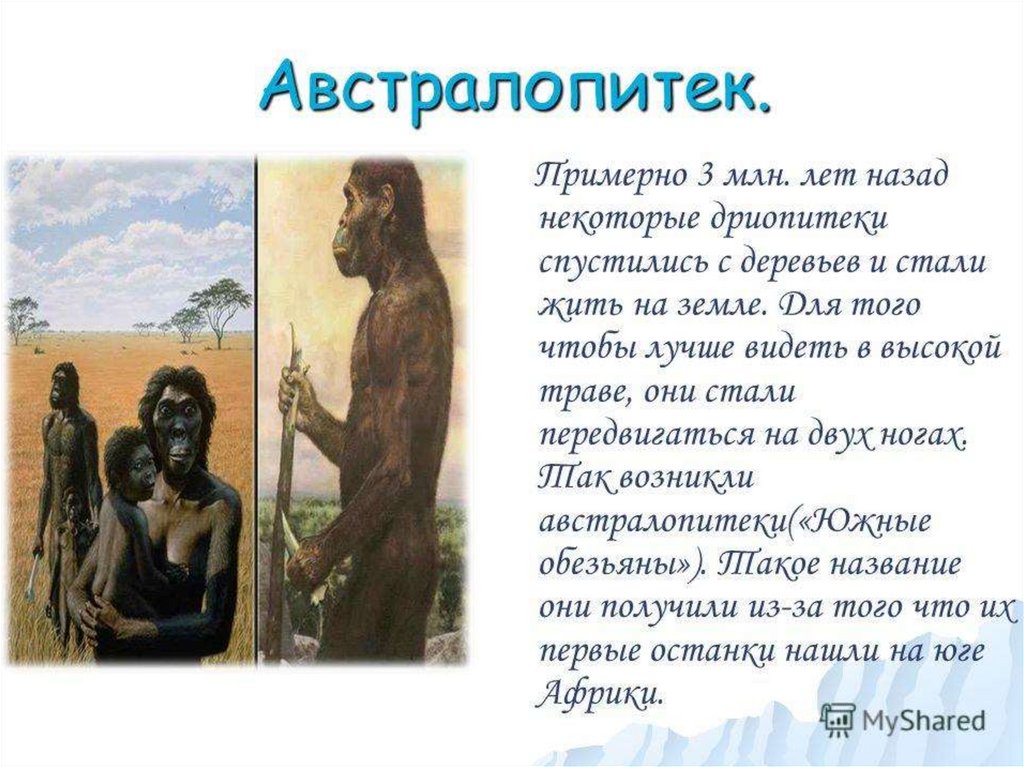 Австралопитек.

Примерно 3 млн. лет назад некоторые дриопитеки спустились с деревьев и стали жить на земле. Для того чтобы лучше видеть в высокой траве, они стали передвигаться на двух ногах. Так возникли австралопитеки(«Южные обезьяны»). Такое название они получили из-за того что их первые останки нашли на юге Африки.

MyShared